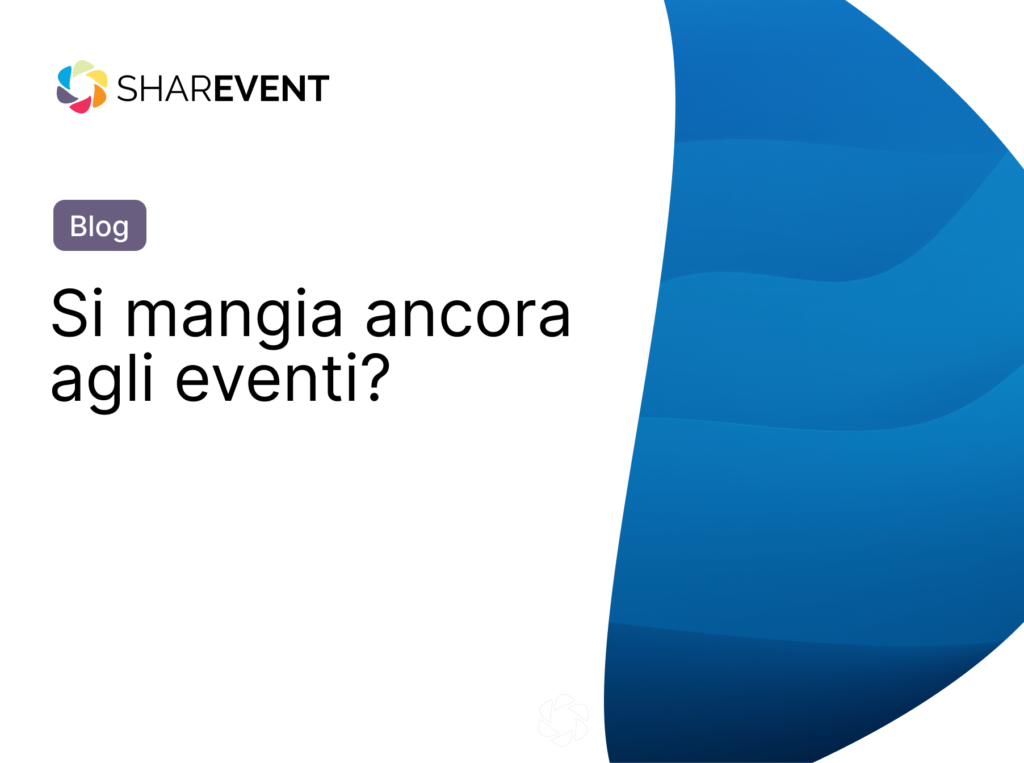 SHAREVENT

Blog

Si mangia ancora agli eventi?